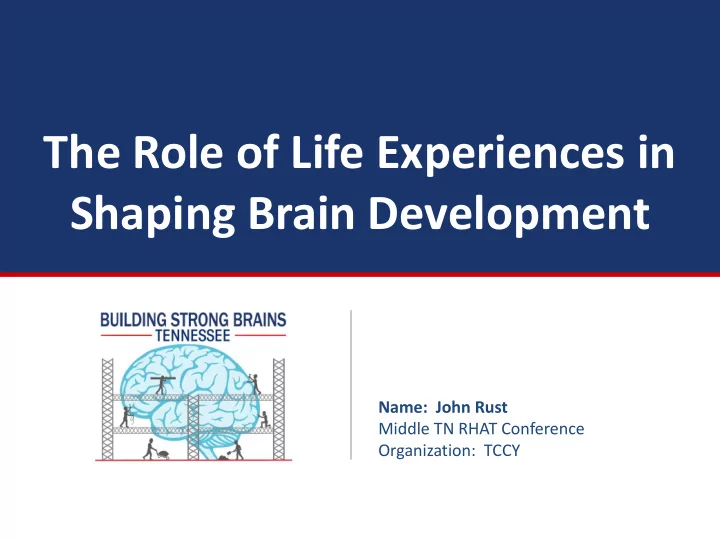 The Role of Life Experiences in Shaping Brain Development

BUILDING STRONG BRAINS
TENNESSEE

Name: John Rust
Middle TN RHAT Conference
Organization: TCCY